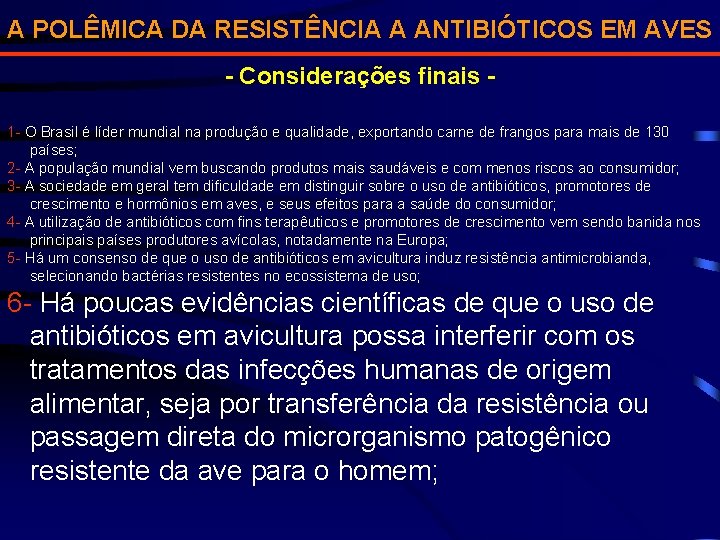 A POLÊMICA DA RESISTÊNCIA A ANTIBIÓTICOS EM AVES

- Considerações finais -

1- O Brasil é líder mundial na produção e qualidade, exportando carne de frangos para mais de 130 países;
2- A população mundial vem buscando produtos mais saudáveis e com menos riscos ao consumidor;
3- A sociedade em geral tem dificuldade em distinguir sobre o uso de antibióticos, promotores de crescimento e hormônios em aves, e seus efeitos para a saúde do consumidor;
4- A utilização de antibióticos com fins terapêuticos e promotores de crescimento vem sendo banida nos principais países produtores avícolas, notadamente na Europa;
5- Há um consenso de que o uso de antibióticos em avicultura induz resistência antimicrobianda, selecionando bactérias resistentes no ecossistema de uso;
6- Há poucas evidências científicas de que o uso de antibióticos em avicultura possa interferir com os tratamentos das infecções humanas de origem alimentar, seja por transferência da resistência ou passagem direta do microrganismo patogênico resistente da ave para o homem;